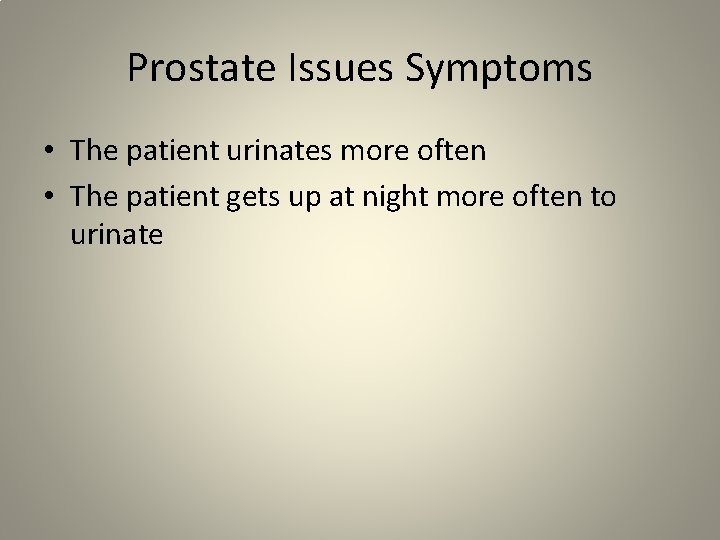 Prostate Issues Symptoms

• The patient urinates more often
• The patient gets up at night more often to urinate